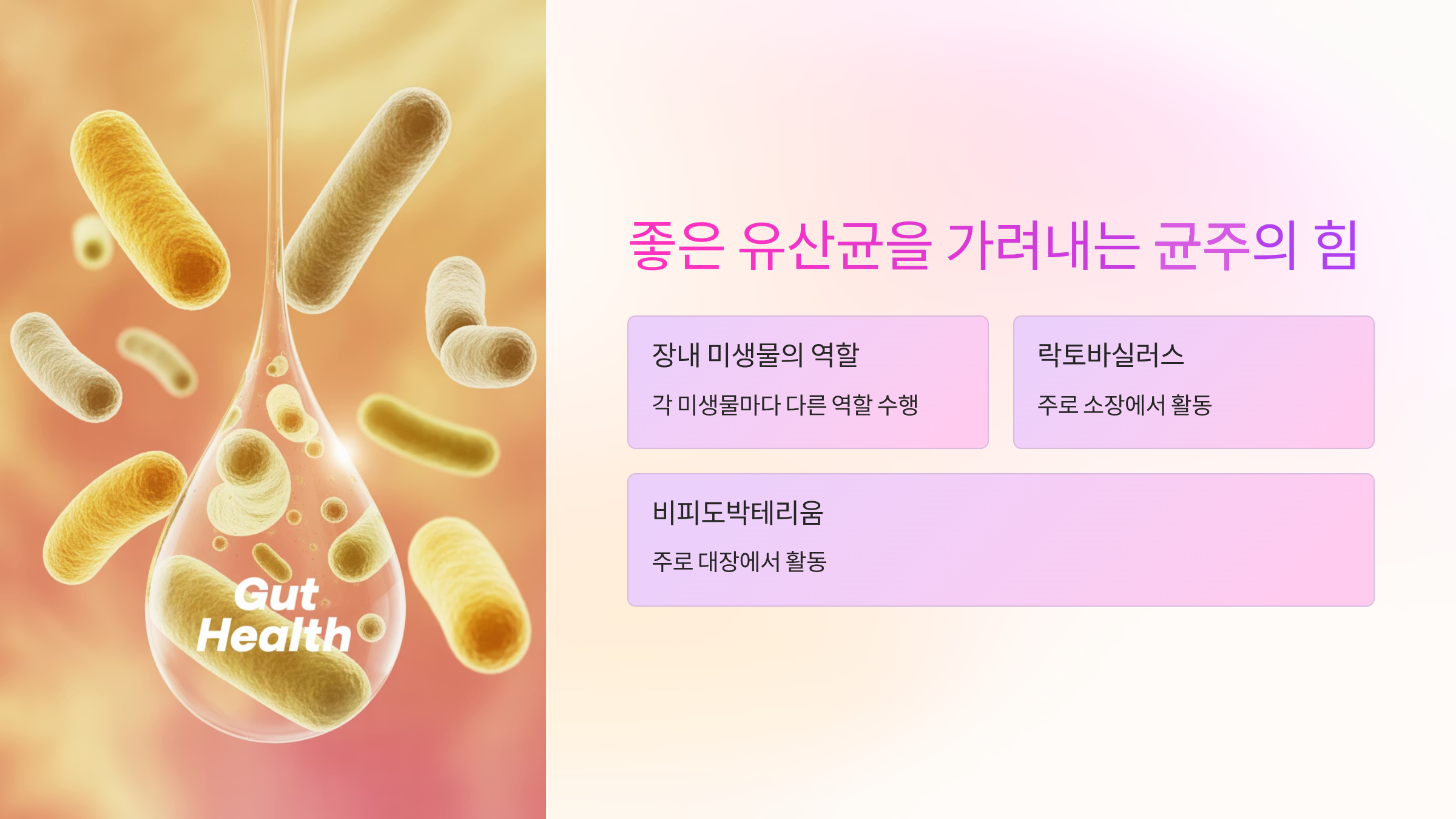 Gut Health

좋은 유산균을 가려내는 균주의 힘

장내 미생물의 역할

각 미생물마다 다른 역할 수행

락토바실러스

주로 소장에서 활동

비피도박테리움

주로 대장에서 활동